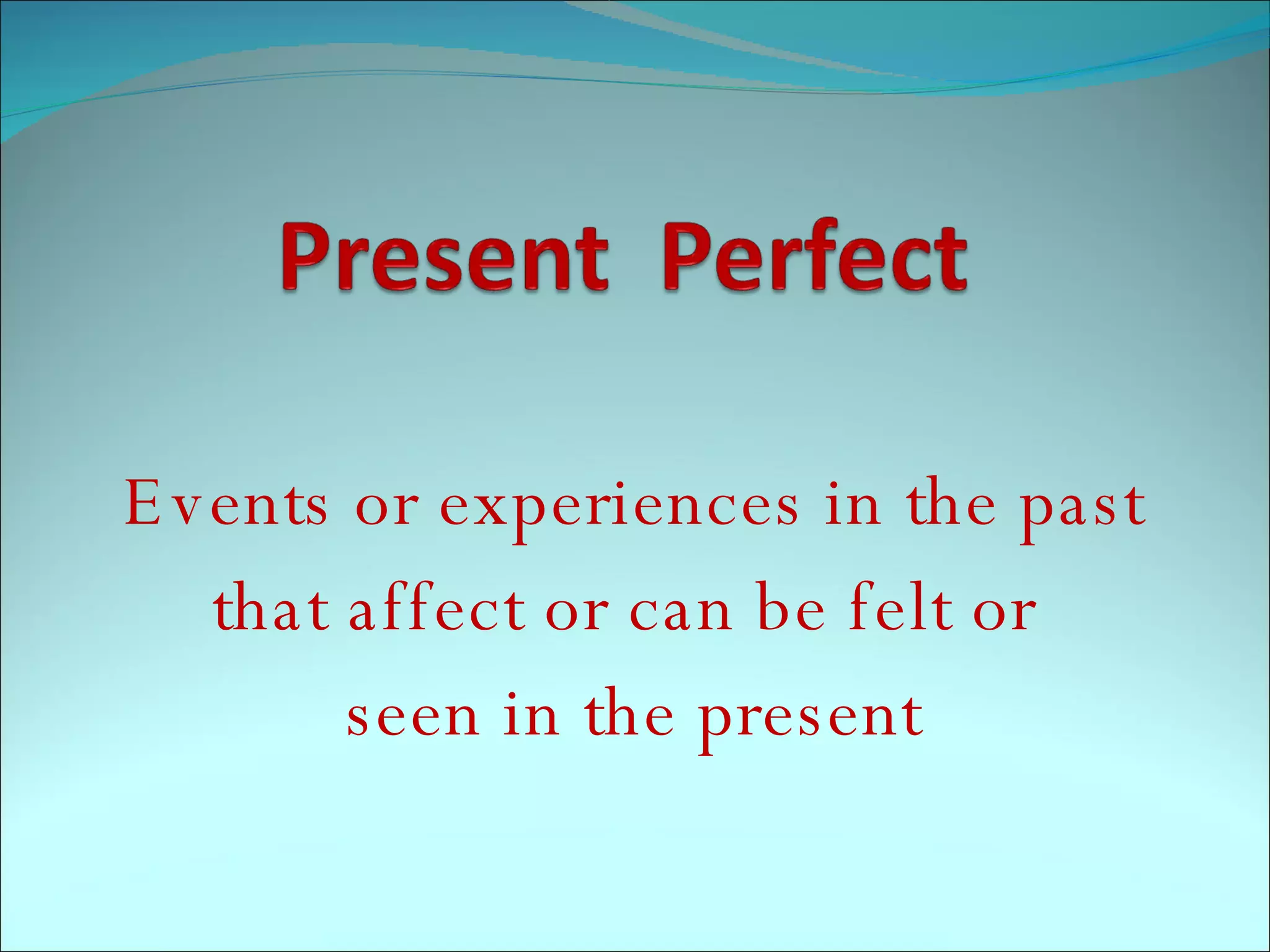 Present Perfect

Events or experiences in the past that affect or can be felt or seen in the present